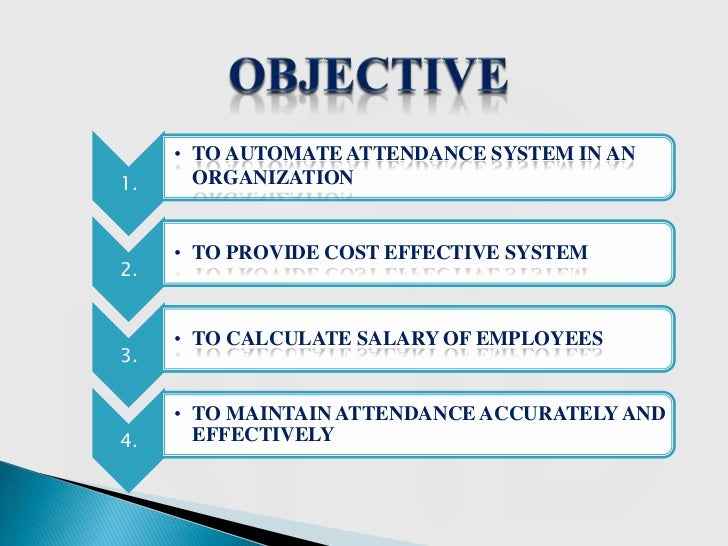 OBJECTIVE

1.

• TO AUTOMATE ATTENDANCE SYSTEM IN AN ORGANIZATION

2.

• TO PROVIDE COST EFFECTIVE SYSTEM

3.

• TO CALCULATE SALARY OF EMPLOYEES

4.

• TO MAINTAIN ATTENDANCE ACCURATELY AND EFFECTIVELY